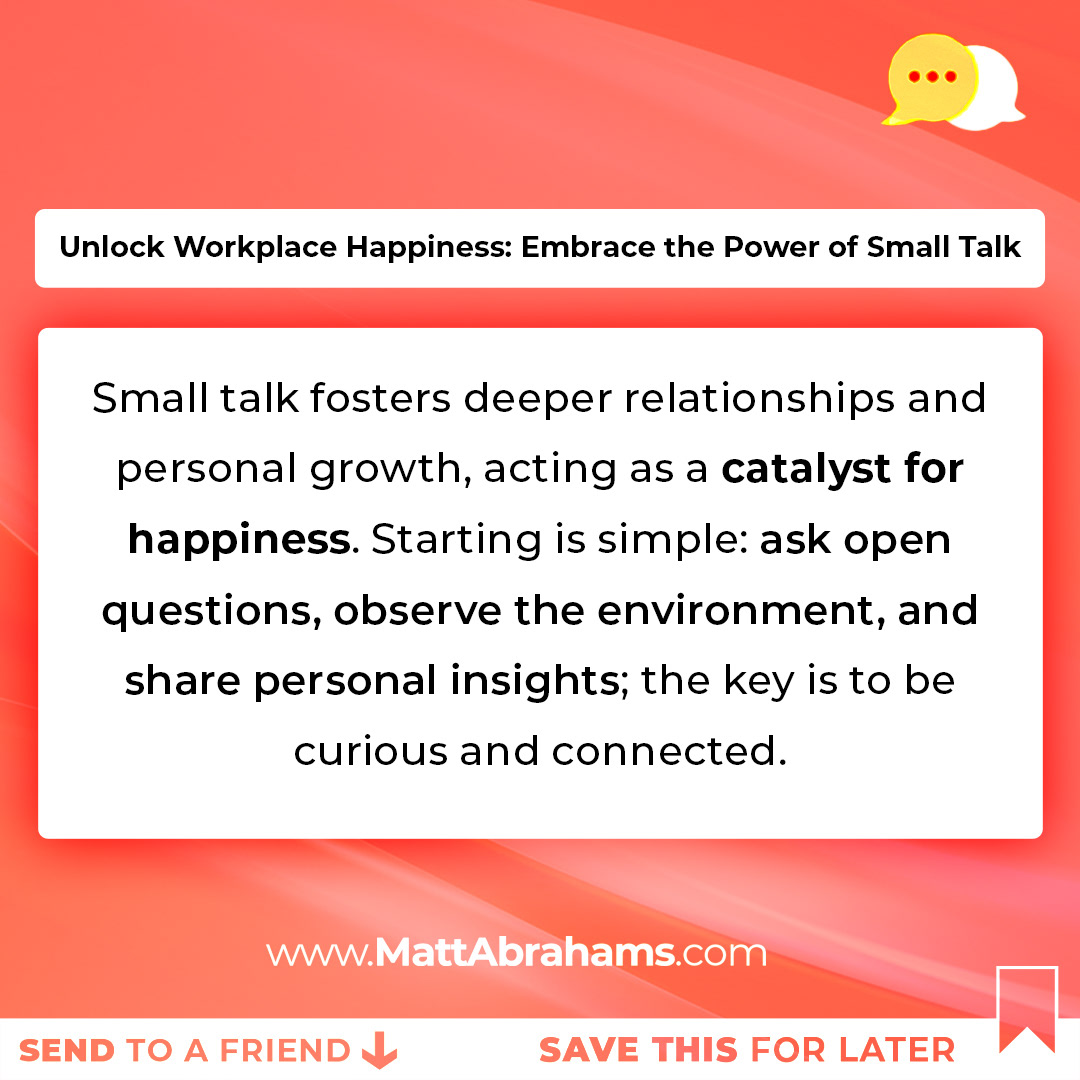 Unlock Workplace Happiness: Embrace the Power of Small Talk

Small talk fosters deeper relationships and personal growth, acting as a catalyst for happiness. Starting is simple: ask open questions, observe the environment, and share personal insights; the key is to be curious and connected.

www.MattAbrahams.com

SEND TO A FRIEND

SAVE THIS FOR LATER